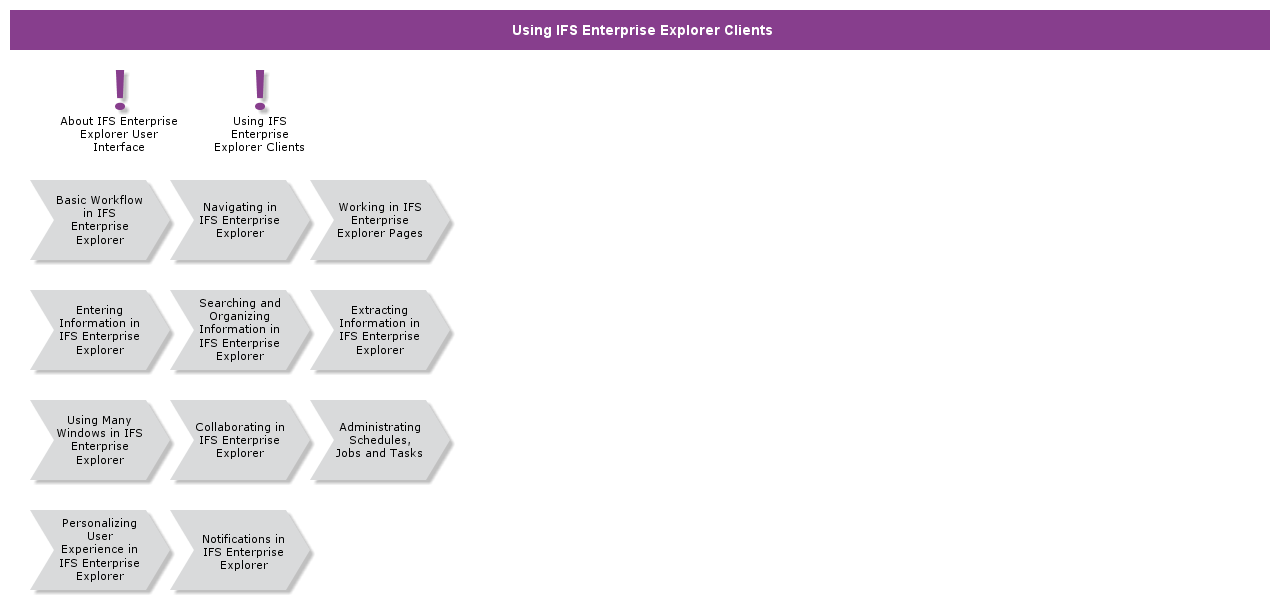 Using IFS Enterprise Explorer Clients

About IFS Enterprise Explorer User Interface

Using IFS Enterprise Explorer Clients

Basic Workflow in IFS Enterprise Explorer

Navigating in IFS Enterprise Explorer

Working in IFS Enterprise Explorer Pages

Entering Information in IFS Enterprise Explorer

Searching and Organizing Information in IFS Enterprise Explorer

Extracting Information in IFS Enterprise Explorer

Using Many Windows in IFS Enterprise Explorer

Collaborating in IFS Enterprise Explorer

Administrating Schedules, Jobs and Tasks

Personalizing User Experience in IFS Enterprise Explorer

Notifications in IFS Enterprise Explorer